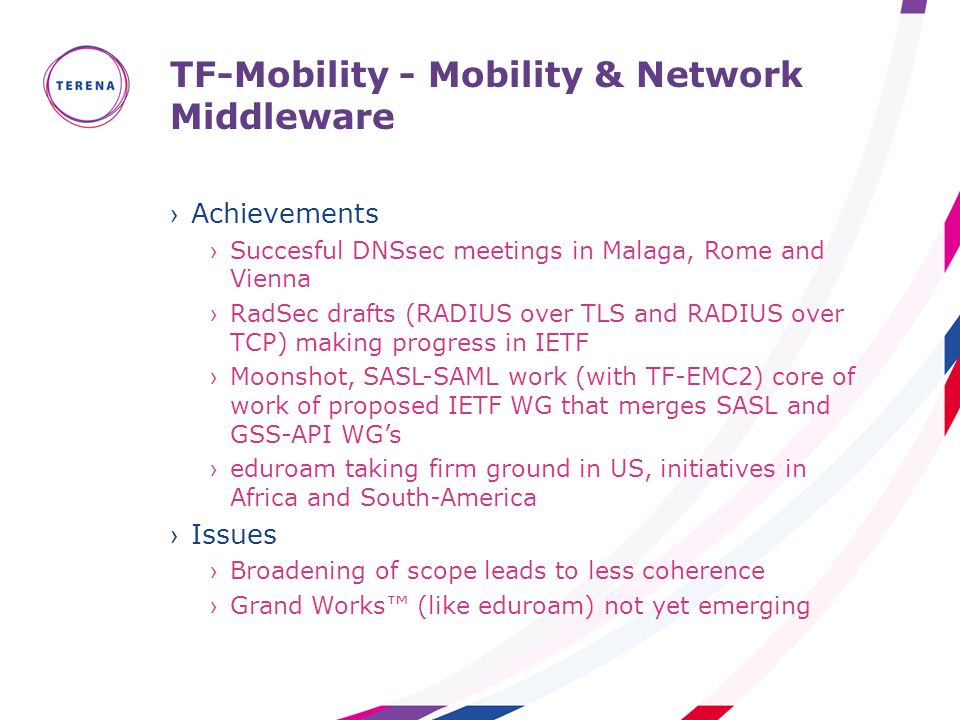 TERENA

TF-Mobility - Mobility & Network Middleware

› Achievements

› Succesful DNSsec meetings in Malaga, Rome and Vienna

› RadSec drafts (RADIUS over TLS and RADIUS over TCP) making progress in IETF

› Moonshot, SASL-SAML work (with TF-EMC2) core of work of proposed IETF WG that merges SASL and GSS-API WG's

› eduroam taking firm ground in US, initiatives in Africa and South-America

› Issues

› Broadening of scope leads to less coherence

› Grand Works™ (like eduroam) not yet emerging